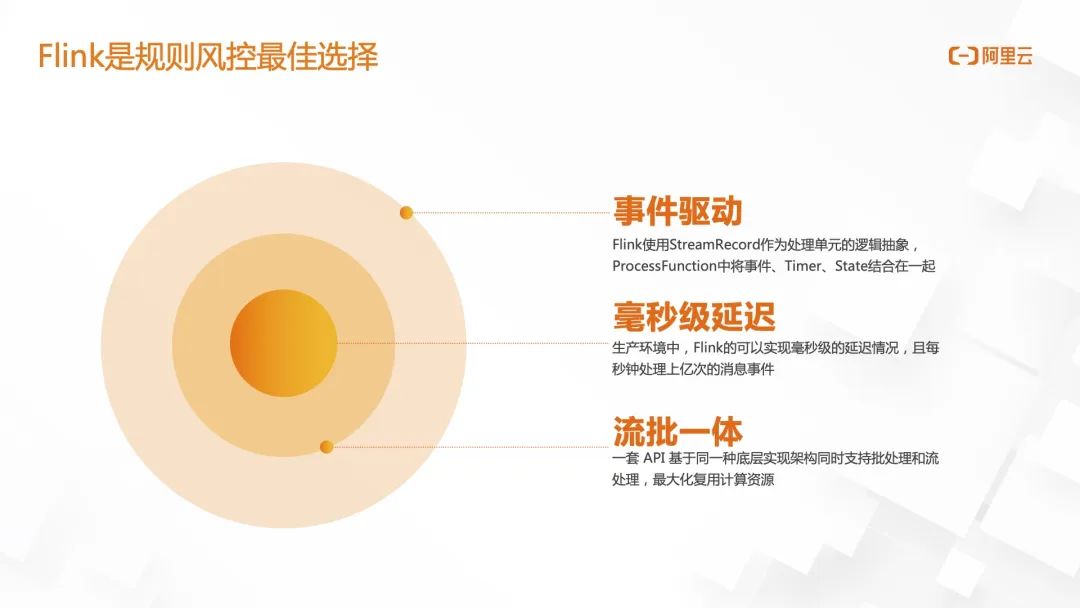 Flink是规则风控最佳选择

阿里云

事件驱动

Flink使用StreamRecord作为处理单元的逻辑抽象，ProcessFunction中将事件、Timer、State结合在一起

毫秒级延迟

生产环境中，Flink的可以实现毫秒级的延迟情况，且每秒钟处理上亿次的消息事件

流批一体

一套 API 基于同一种底层实现架构同时支持批处理和流处理，最大化复用计算资源